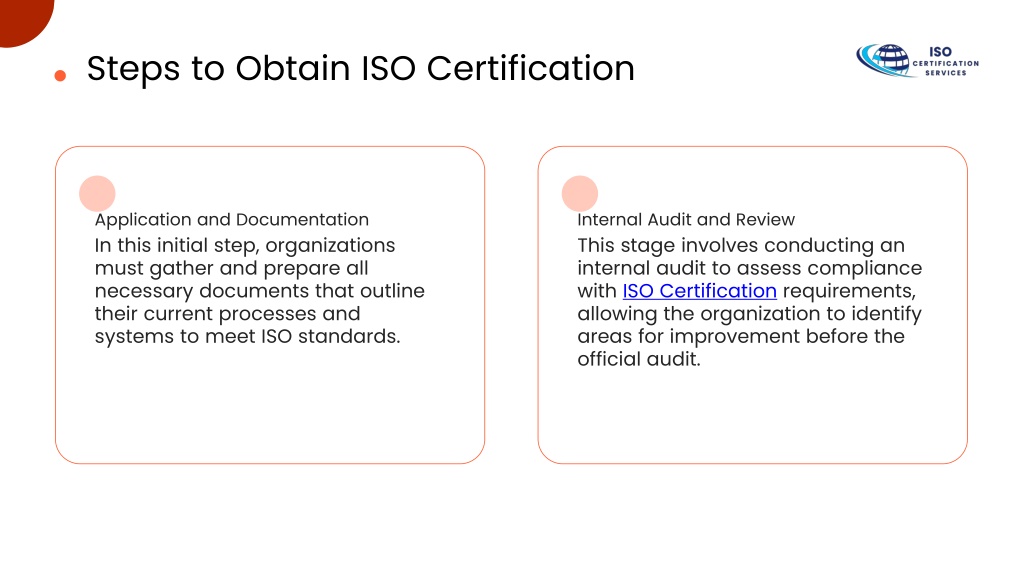 Steps to Obtain ISO Certification

ISO CERTIFICATION SERVICES

Application and Documentation
In this initial step, organizations must gather and prepare all necessary documents that outline their current processes and systems to meet ISO standards.

Internal Audit and Review
This stage involves conducting an internal audit to assess compliance with ISO Certification requirements, allowing the organization to identify areas for improvement before the official audit.